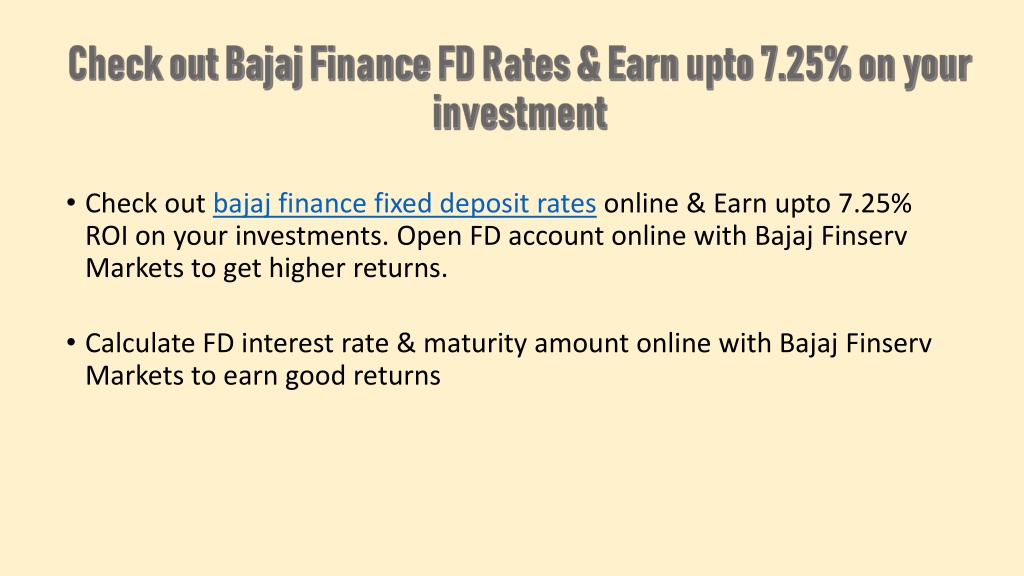 Check out Bajaj Finance FD Rates & Earn upto 7.25% on your investment

• Check out bajaj finance fixed deposit rates online & Earn upto 7.25% ROI on your investments. Open FD account online with Bajaj Finserv Markets to get higher returns.

• Calculate FD interest rate & maturity amount online with Bajaj Finserv Markets to earn good returns